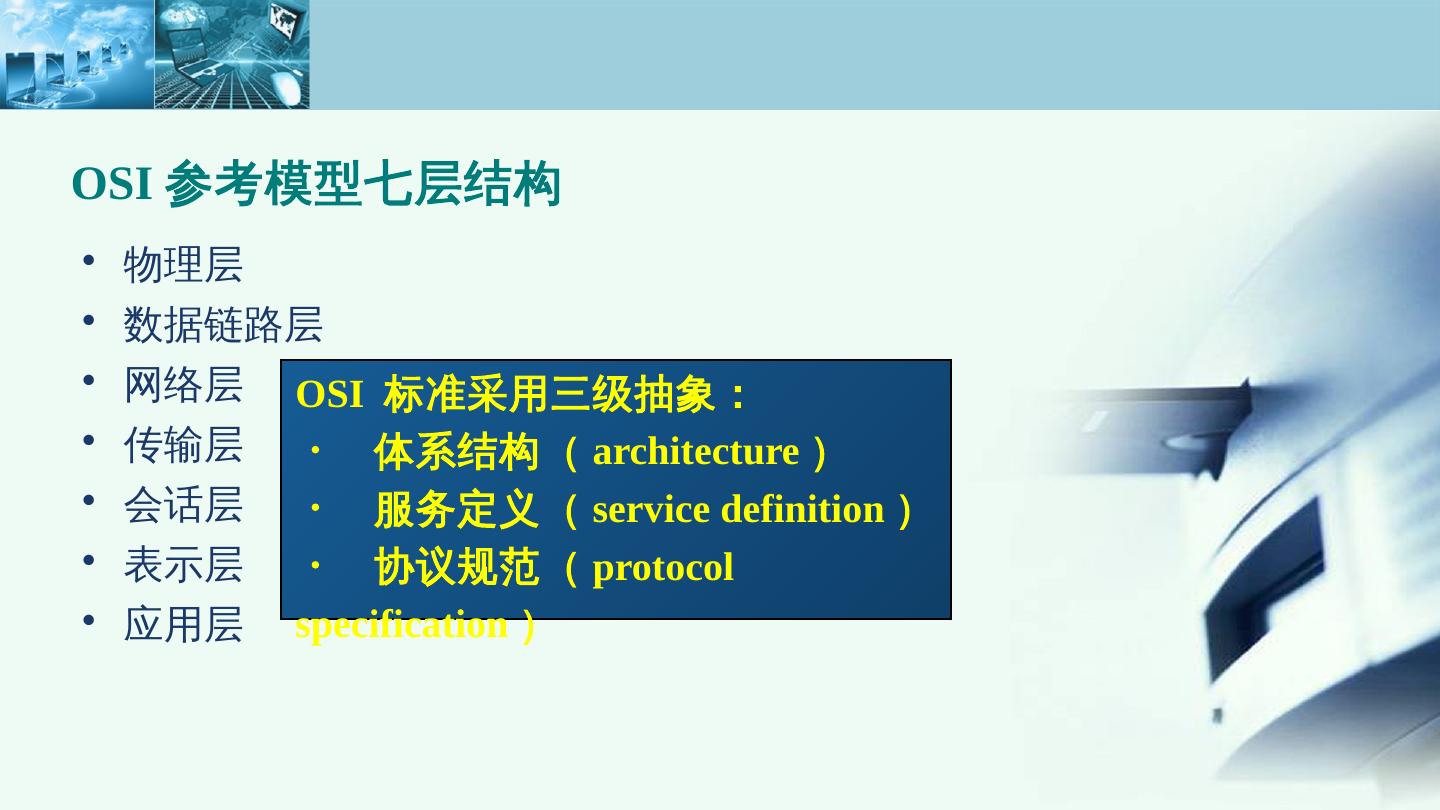 OSI 参考模型七层结构

• 物理层
• 数据链路层
• 网络层
• 传输层
• 会话层
• 表示层
• 应用层

OSI 标准采用三级抽象：
· 体系结构 （ architecture ）
· 服务定义 （ service definition ）
· 协议规范 （ protocol specification ）